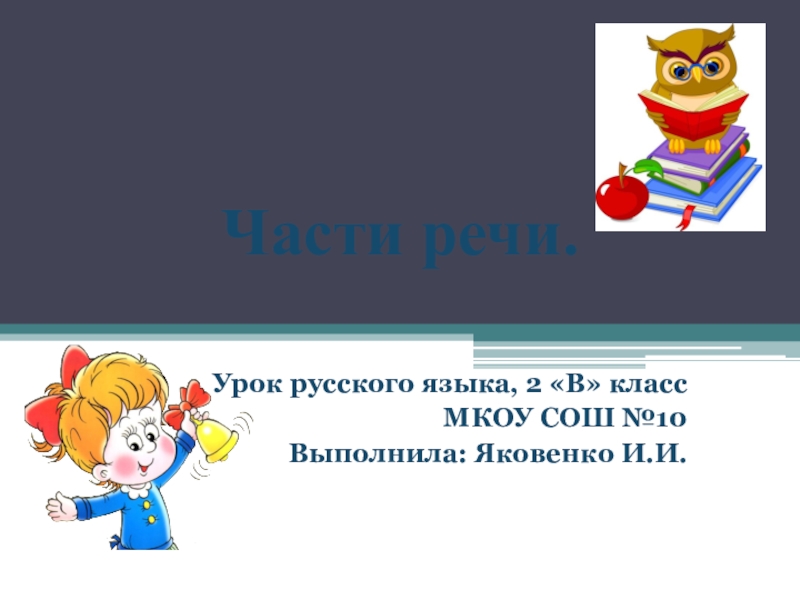 Части речи.

Урок русского языка, 2 «В» класс
МКОУ СОШ №10
Выполнила: Яковенко И.И.